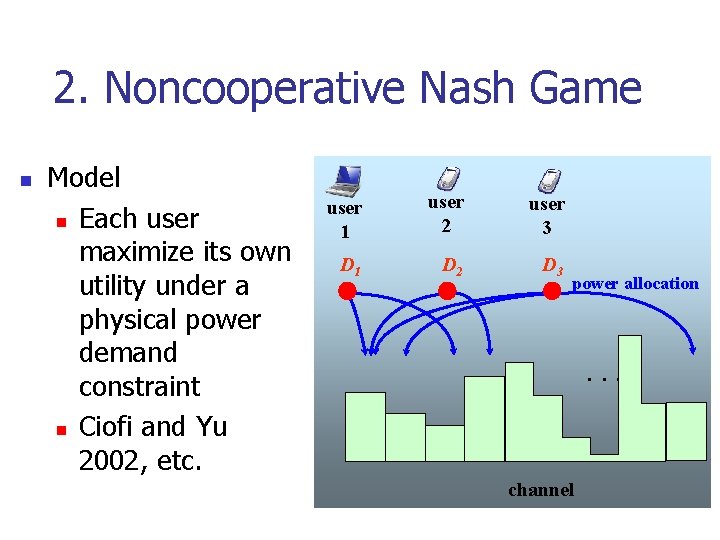 2. Noncooperative Nash Game

Model

Each user maximize its own utility under a physical power demand constraint

Ciofi and Yu 2002, etc.

user 1

user 2

user 3

$D_1$

$D_2$

$D_3$

power allocation

. . .

channel